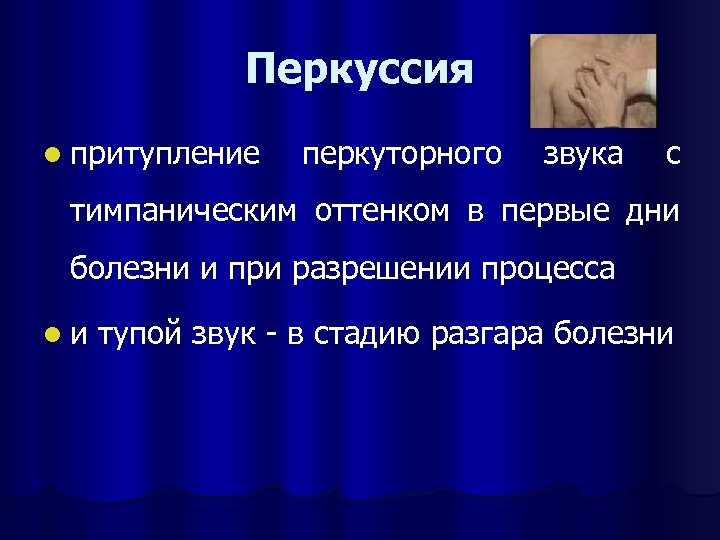 Перкуссия

- притупление перкуторного звука с тимпаническим оттенком в первые дни болезни и при разрешении процесса
- и тупой звук - в стадию разгара болезни